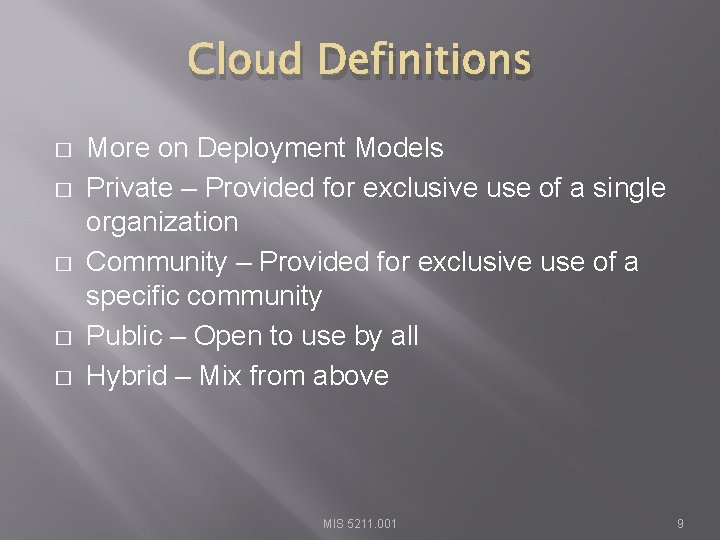 Cloud Definitions

□ More on Deployment Models
□ Private – Provided for exclusive use of a single organization
□ Community – Provided for exclusive use of a specific community
□ Public – Open to use by all
□ Hybrid – Mix from above

MIS 5211.001

9